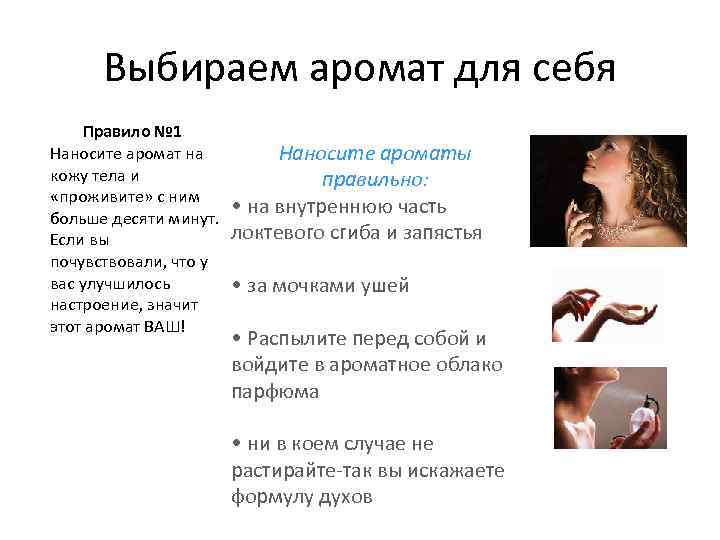 Выбираем аромат для себя

Правило №1
Наносите аромат на кожу тела и «проживите» с ним больше десяти минут. Если вы почувствовали, что у вас улучшилось настроение, значит этот аромат ВАШ!

Наносите ароматы правильно:

• на внутреннюю часть локтевого сгиба и запястья

• за мочками ушей

• Распылите перед собой и войдите в ароматное облако парфюма

• ни в коем случае не растирайте-так вы искажаете формулу духов